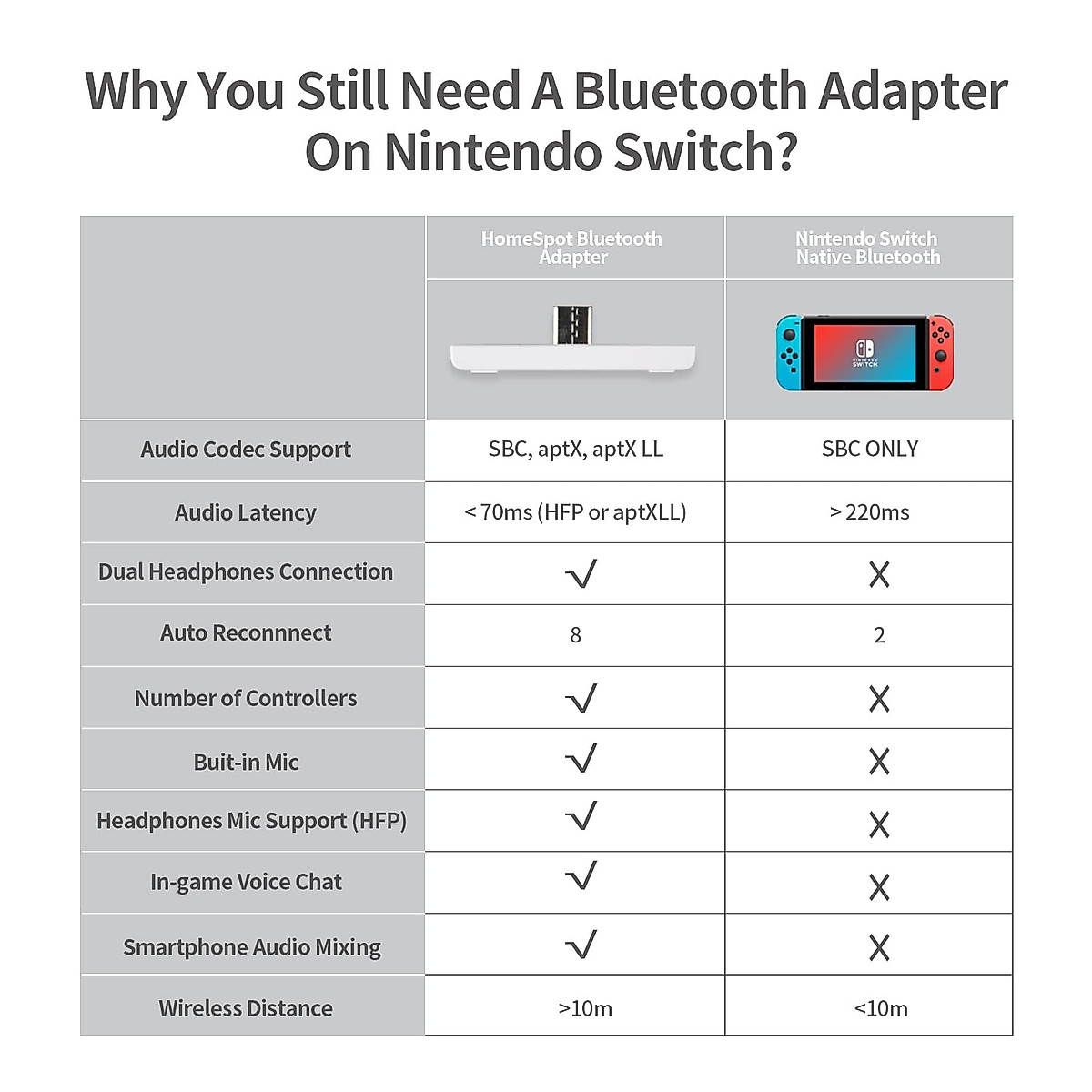 Why You Still Need A Bluetooth Adapter On Nintendo Switch?

| | HomeSpot Bluetooth Adapter | Nintendo Switch Native Bluetooth |
|---|---|---|
| | | NINTENDO SWITCH |
| Audio Codec Support | SBC, aptX, aptX LL | SBC ONLY |
| Audio Latency | < 70ms (HFP or aptXLL) | > 220ms |
| Dual Headphones Connection | √ | X |
| Auto Reconnnect | 8 | 2 |
| Number of Controllers | √ | X |
| Buit-in Mic | √ | X |
| Headphones Mic Support (HFP) | √ | X |
| In-game Voice Chat | √ | X |
| Smartphone Audio Mixing | √ | X |
| Wireless Distance | >10m | <10m |